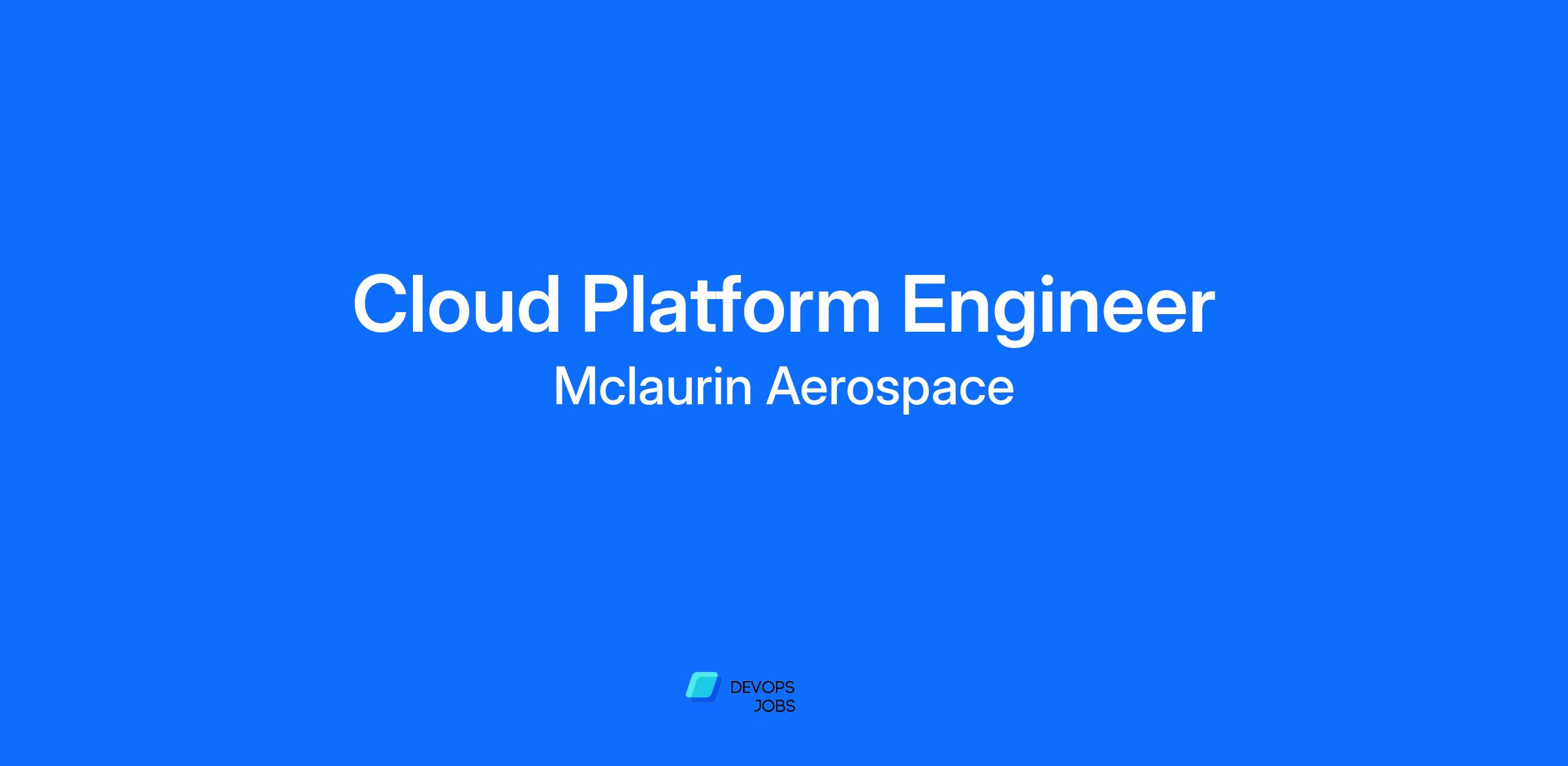 Cloud Platform Engineer
Mclaurin Aerospace

DEVOPS
JOBS